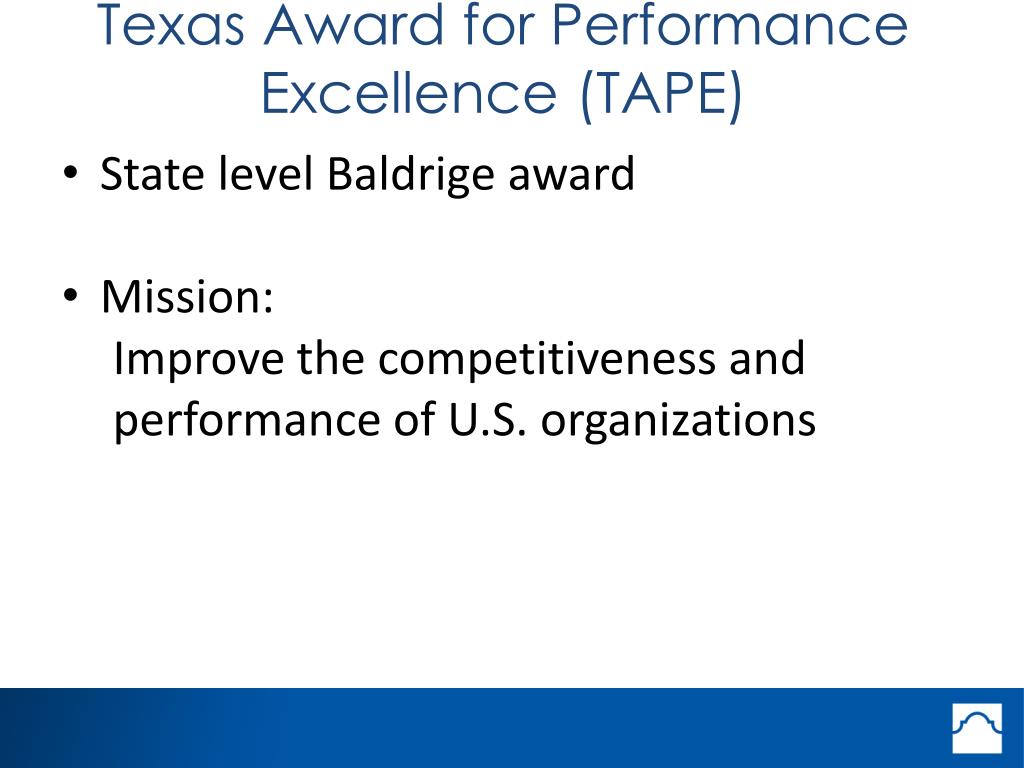 Texas Award for Performance Excellence (TAPE)

• State level Baldrige award

• Mission:
Improve the competitiveness and performance of U.S. organizations